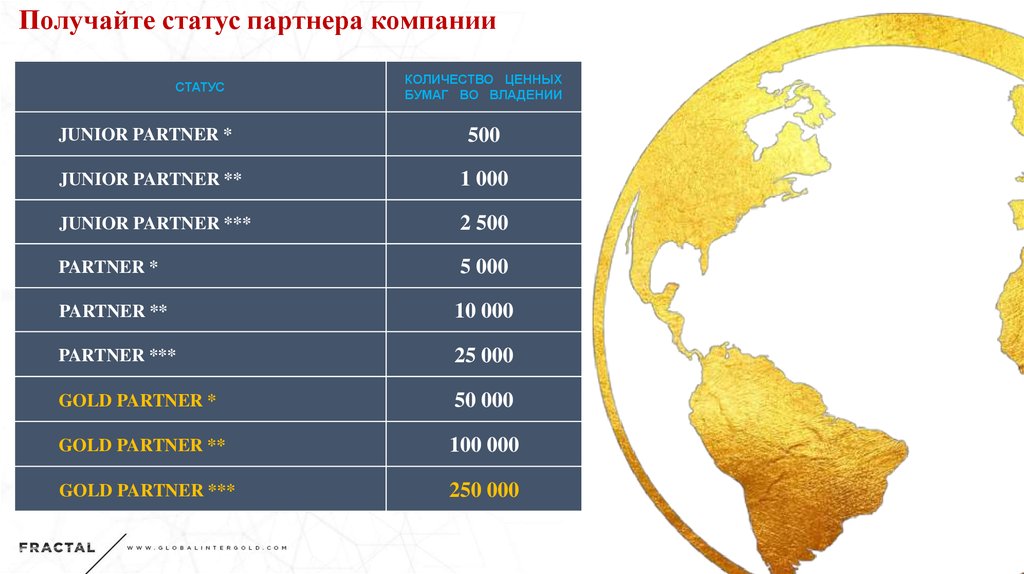 Получайте статус партнера компании

| СТАТУС | КОЛИЧЕСТВО ЦЕННЫХ БУМАГ ВО ВЛАДЕНИИ |
|---|---|
| JUNIOR PARTNER * | 500 |
| JUNIOR PARTNER ** | 1 000 |
| JUNIOR PARTNER *** | 2 500 |
| PARTNER * | 5 000 |
| PARTNER ** | 10 000 |
| PARTNER *** | 25 000 |
| GOLD PARTNER * | 50 000 |
| GOLD PARTNER ** | 100 000 |
| GOLD PARTNER *** | 250 000 |

FRACTAL WWW.GLOBALINTERGOLD.COM